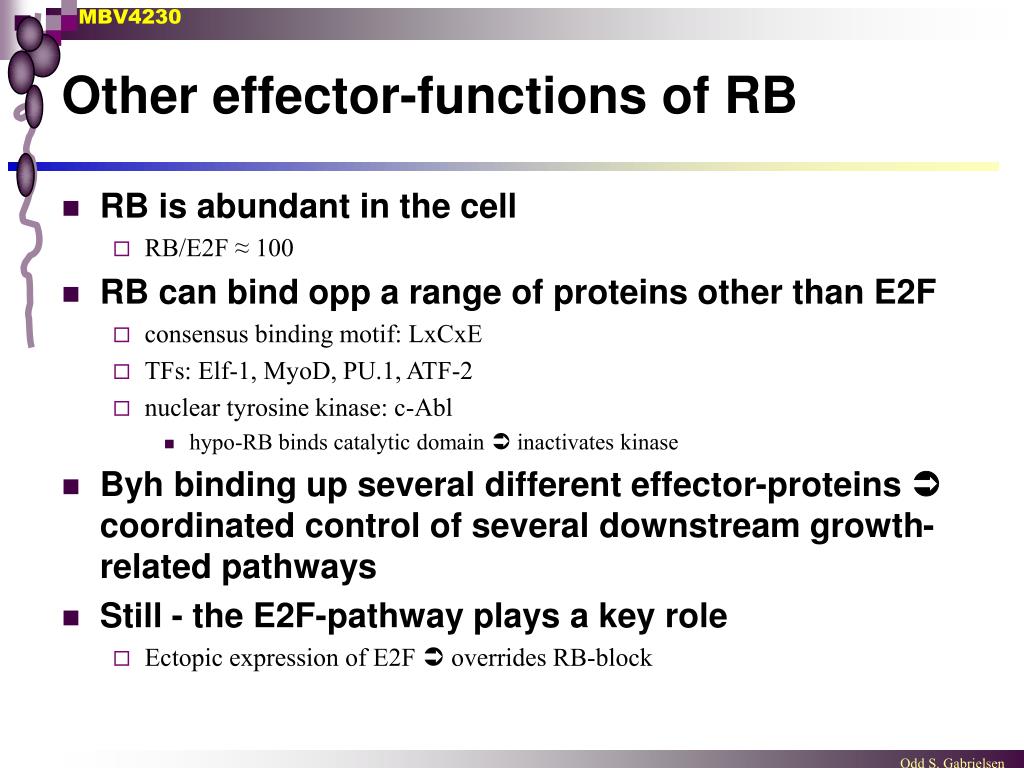 MBV4230

Other effector-functions of RB

RB is abundant in the cell
RB/E2F ≈ 100
RB can bind opp a range of proteins other than E2F
consensus binding motif: LxCxE
TFs: Elf-1, MyoD, PU.1, ATF-2
nuclear tyrosine kinase: c-Abl
hypo-RB binds catalytic domain ➲ inactivates kinase
Byh binding up several different effector-proteins ➲ coordinated control of several downstream growth-related pathways
Still - the E2F-pathway plays a key role
Ectopic expression of E2F ➲ overrides RB-block

Odd S. Gabrielsen